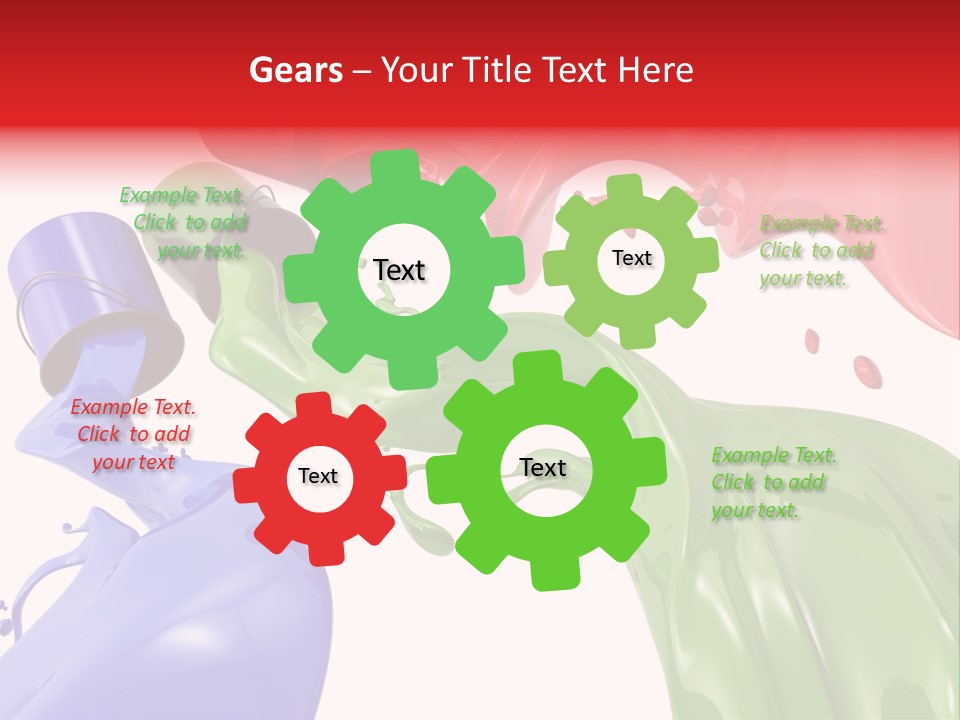 Gears – Your Title Text Here

Example Text. Click to add your text.

Text

Text

Example Text. Click to add your text.

Example Text. Click to add your text

Text

Text

Example Text. Click to add your text.